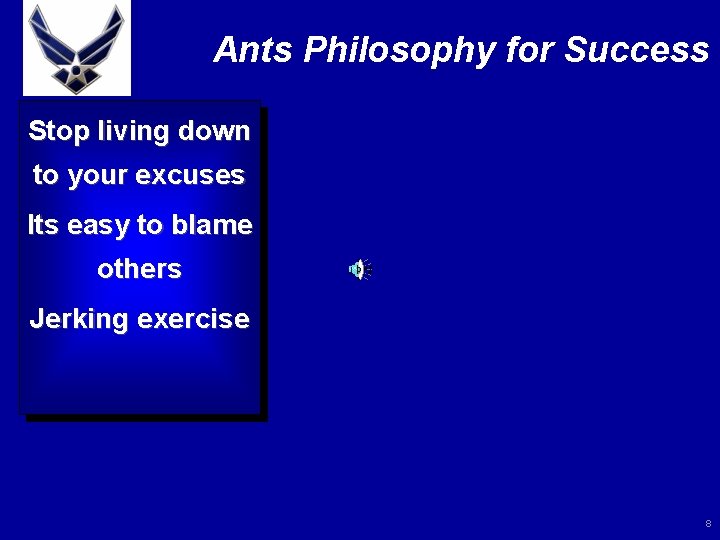 Ants Philosophy for Success

Stop living down to your excuses

Its easy to blame others

Jerking exercise

8